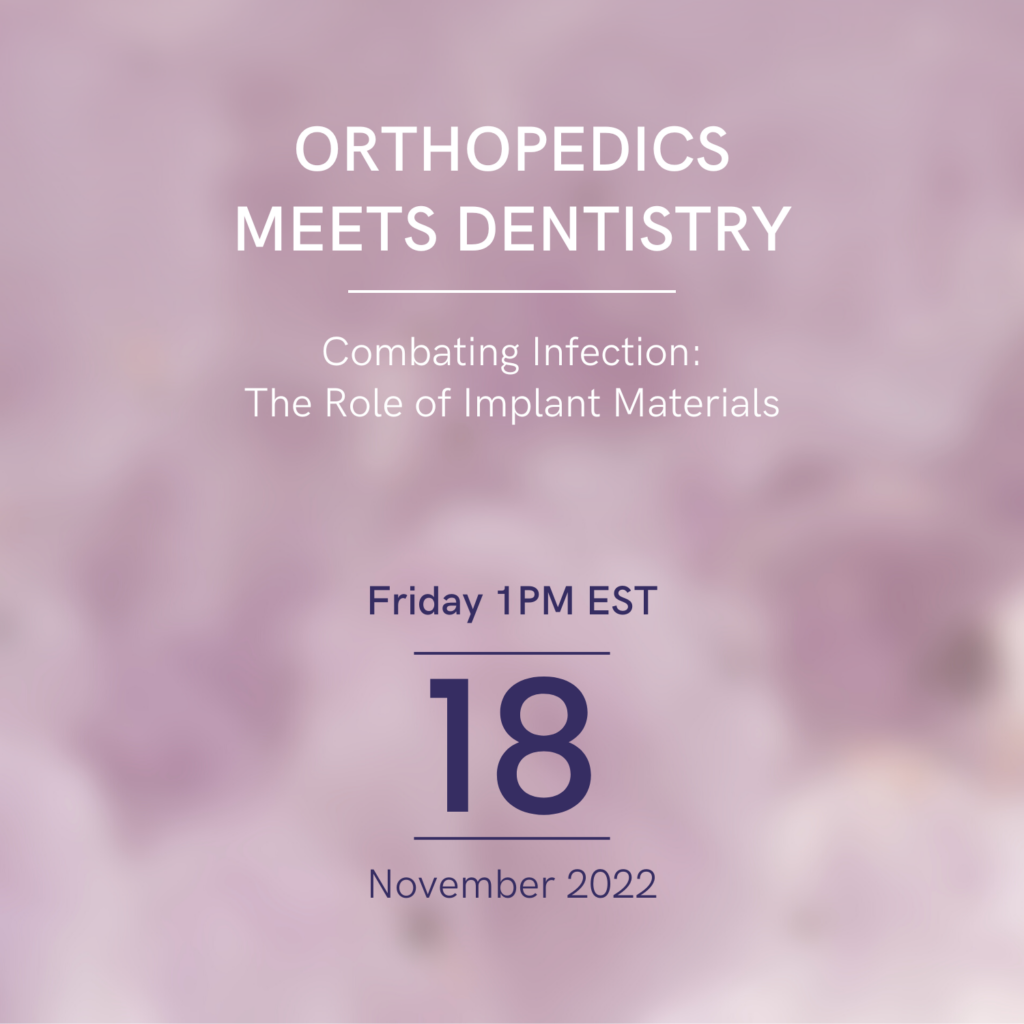 ORTHOPEDICS MEETS DENTISTRY

Combating Infection:
The Role of Implant Materials

Friday 1PM EST

18

November 2022